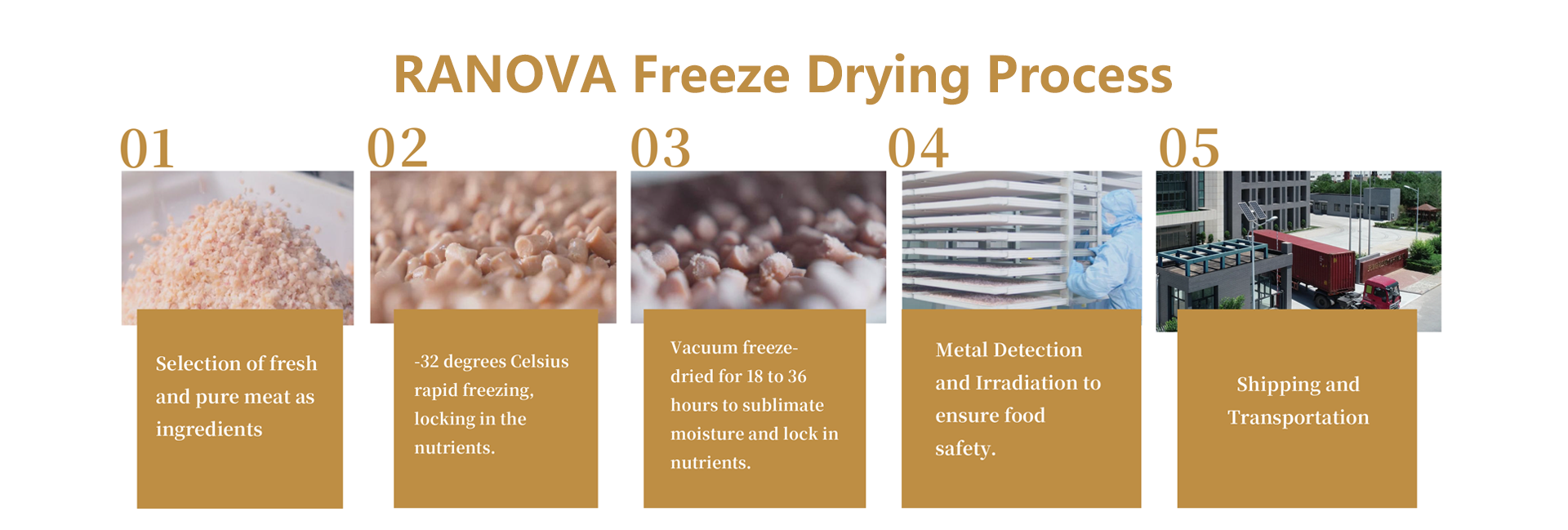 RANOVA Freeze Drying Process

01

Selection of fresh and pure meat as ingredients

02

-32 degrees Celsius rapid freezing, locking in the nutrients.

03

Vacuum freeze-dried for 18 to 36 hours to sublimate moisture and lock in nutrients.

04

Metal Detection and Irradiation to ensure food safety.

05

Shipping and Transportation